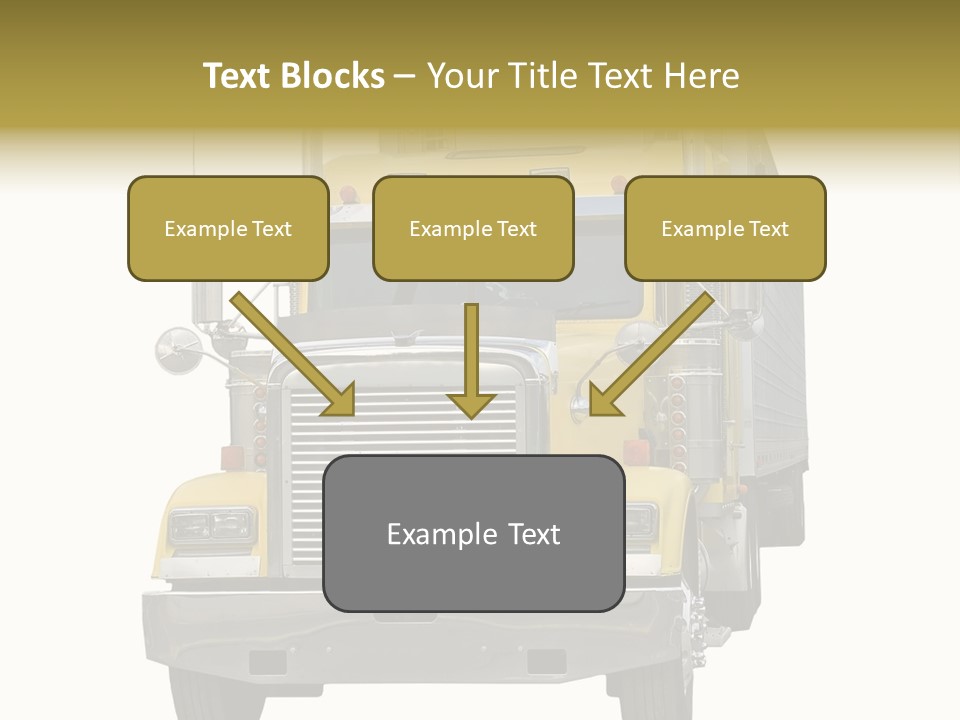 Text Blocks – Your Title Text Here

Example Text

Example Text

Example Text

Example Text